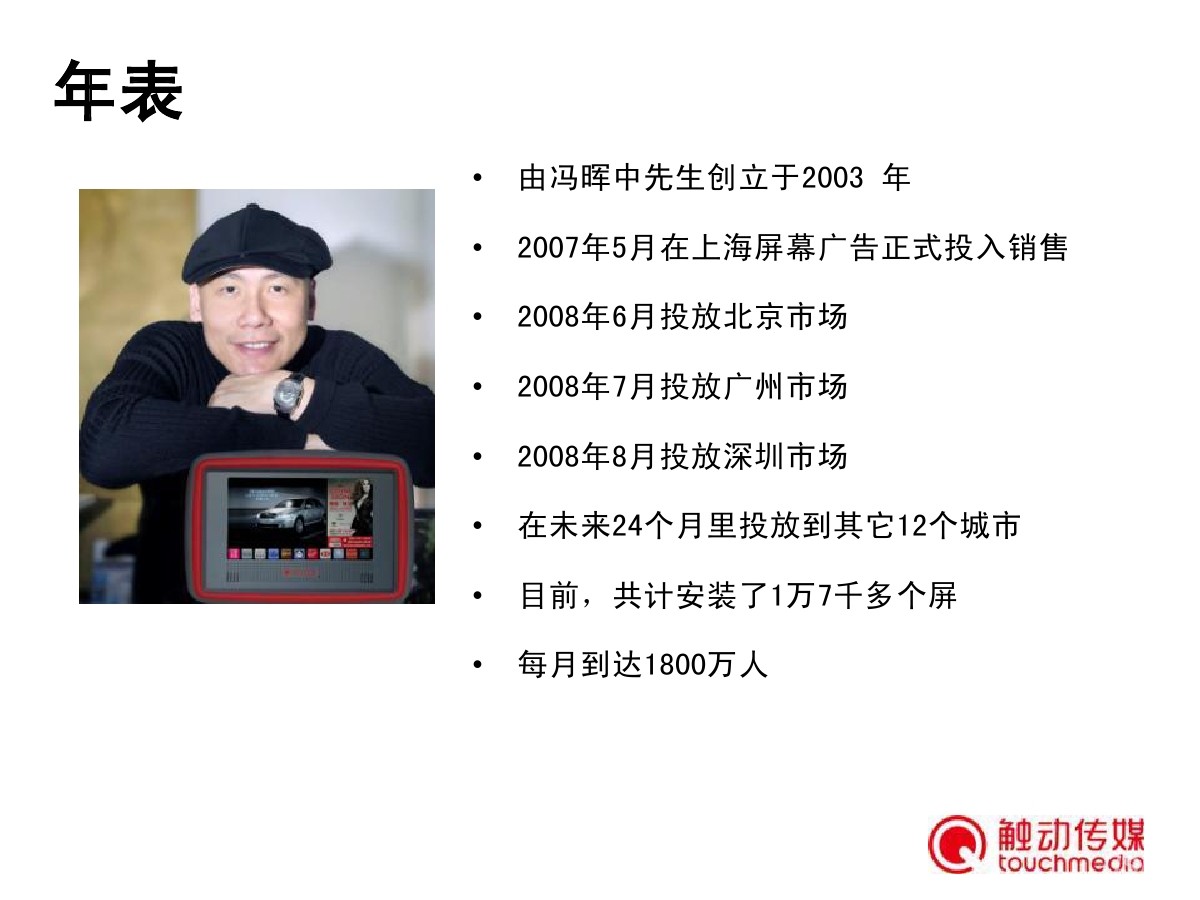 年表

• 由冯晖中先生创立于2003 年
• 2007年5月在上海屏幕广告正式投入销售
• 2008年6月投放北京市场
• 2008年7月投放广州市场
• 2008年8月投放深圳市场
• 在未来24个月里投放到其它12个城市
• 目前，共计安装了1万7千多个屏
• 每月到达1800万人

触动传媒
touchmedia